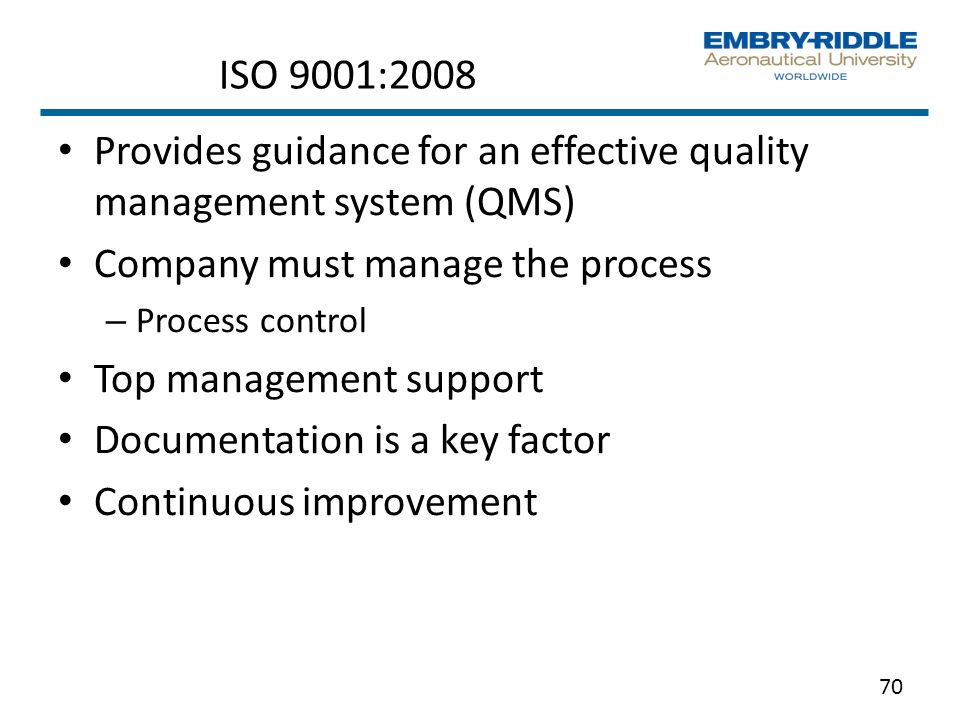 ISO 9001:2008

EMBRY-RIDDLE
Aeronautical University
WORLDWIDE

• Provides guidance for an effective quality management system (QMS)
• Company must manage the process
– Process control
• Top management support
• Documentation is a key factor
• Continuous improvement

70